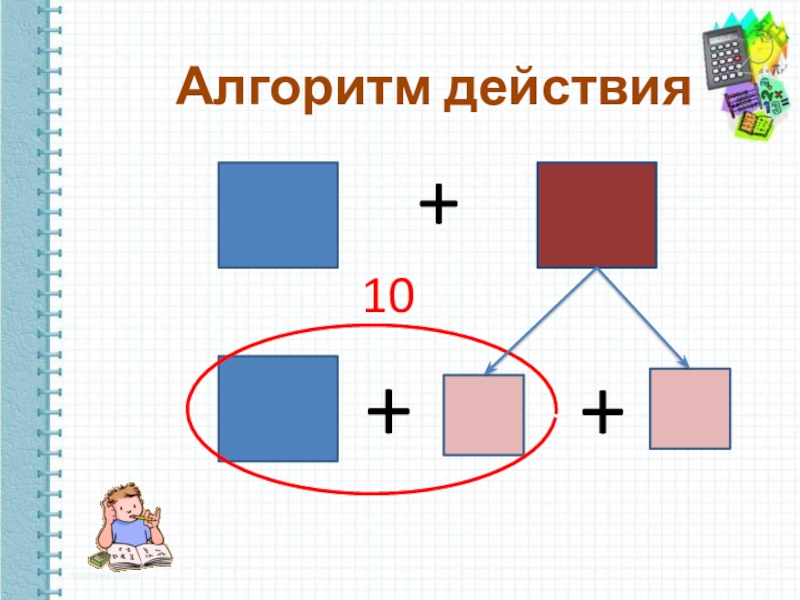 Алгоритм действия

+

10

+ +